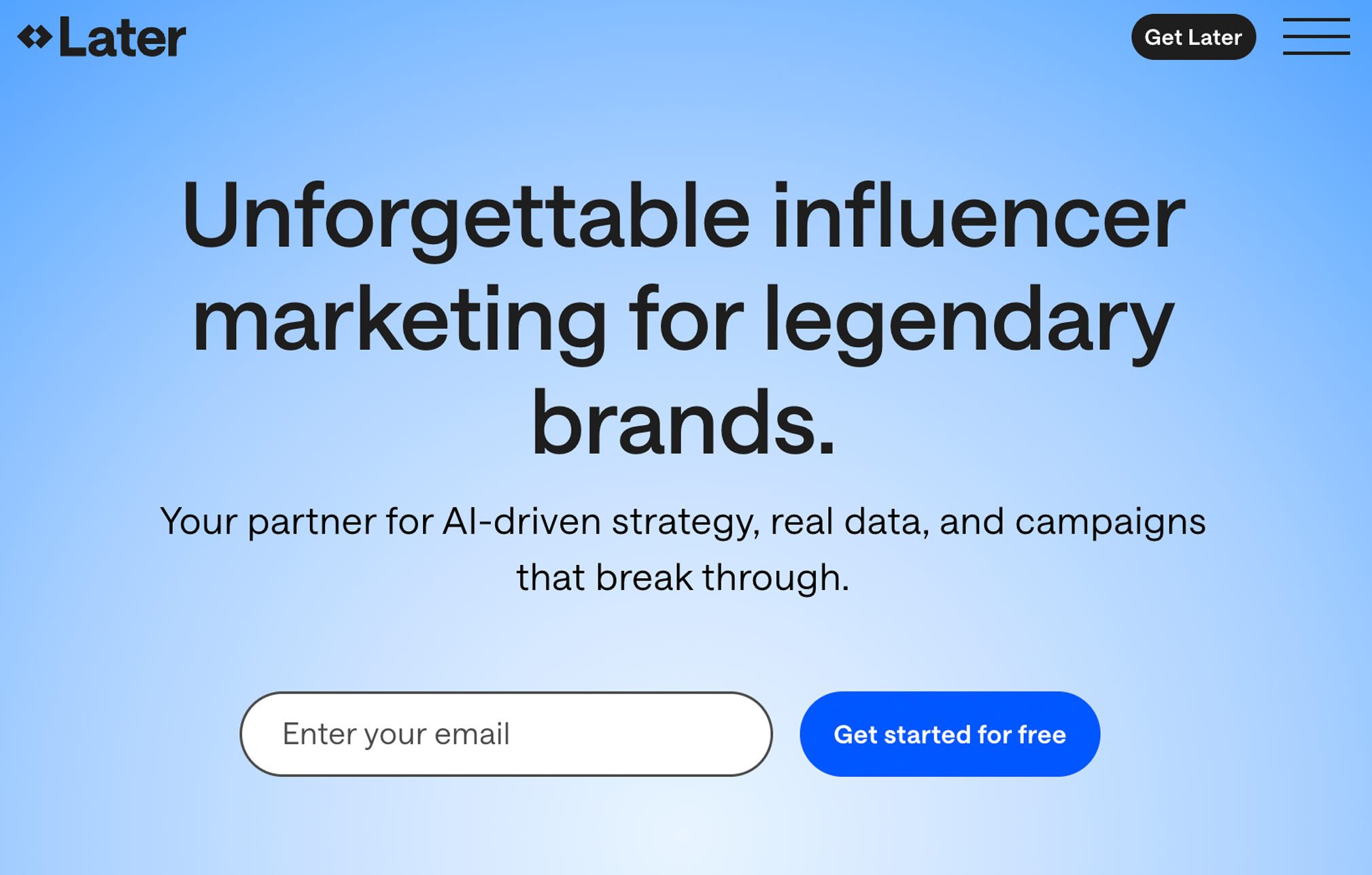 Later

Get Later

Unforgettable influencer marketing for legendary brands.

Your partner for AI-driven strategy, real data, and campaigns that break through.

Enter your email

Get started for free